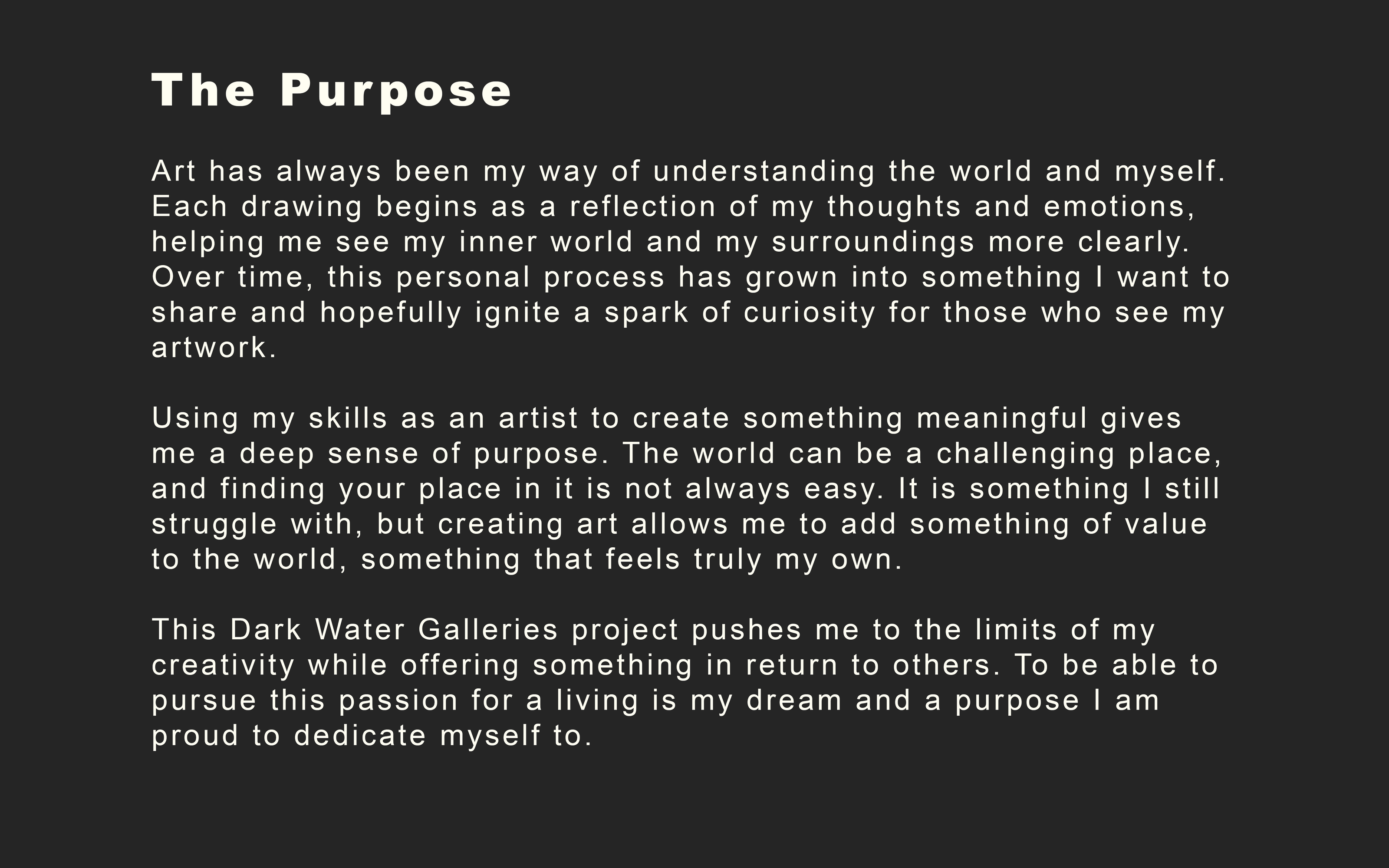 The Purpose

Art has always been my way of understanding the world and myself. Each drawing begins as a reflection of my thoughts and emotions, helping me see my inner world and my surroundings more clearly. Over time, this personal process has grown into something I want to share and hopefully ignite a spark of curiosity for those who see my artwork.

Using my skills as an artist to create something meaningful gives me a deep sense of purpose. The world can be a challenging place, and finding your place in it is not always easy. It is something I still struggle with, but creating art allows me to add something of value to the world, something that feels truly my own.

This Dark Water Galleries project pushes me to the limits of my creativity while offering something in return to others. To be able to pursue this passion for a living is my dream and a purpose I am proud to dedicate myself to.